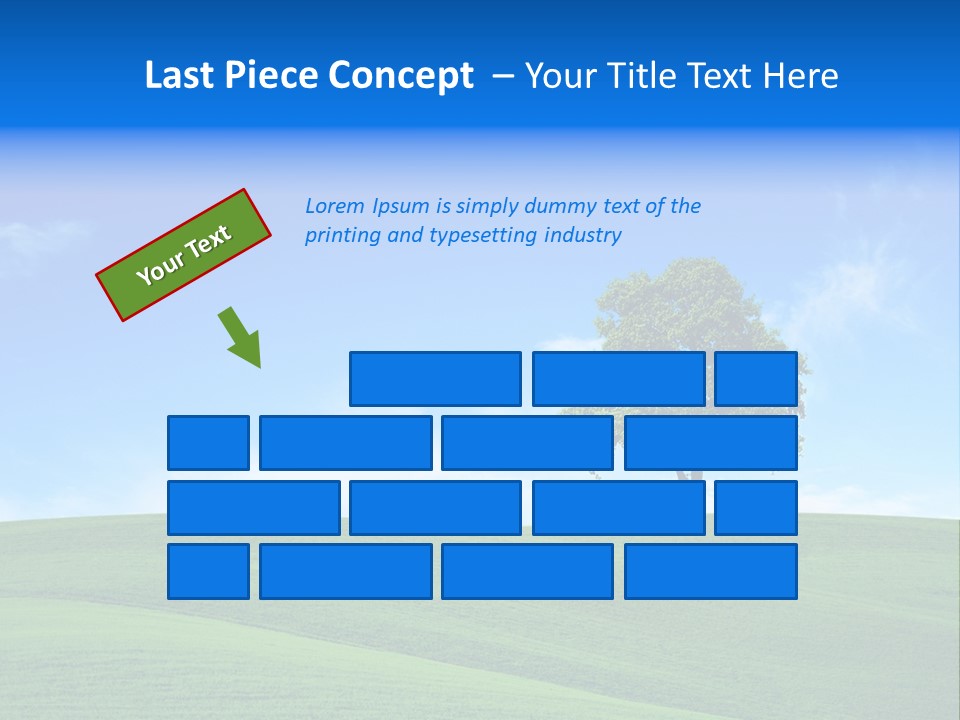 Last Piece Concept – Your Title Text Here

Your Text

Lorem Ipsum is simply dummy text of the printing and typesetting industry